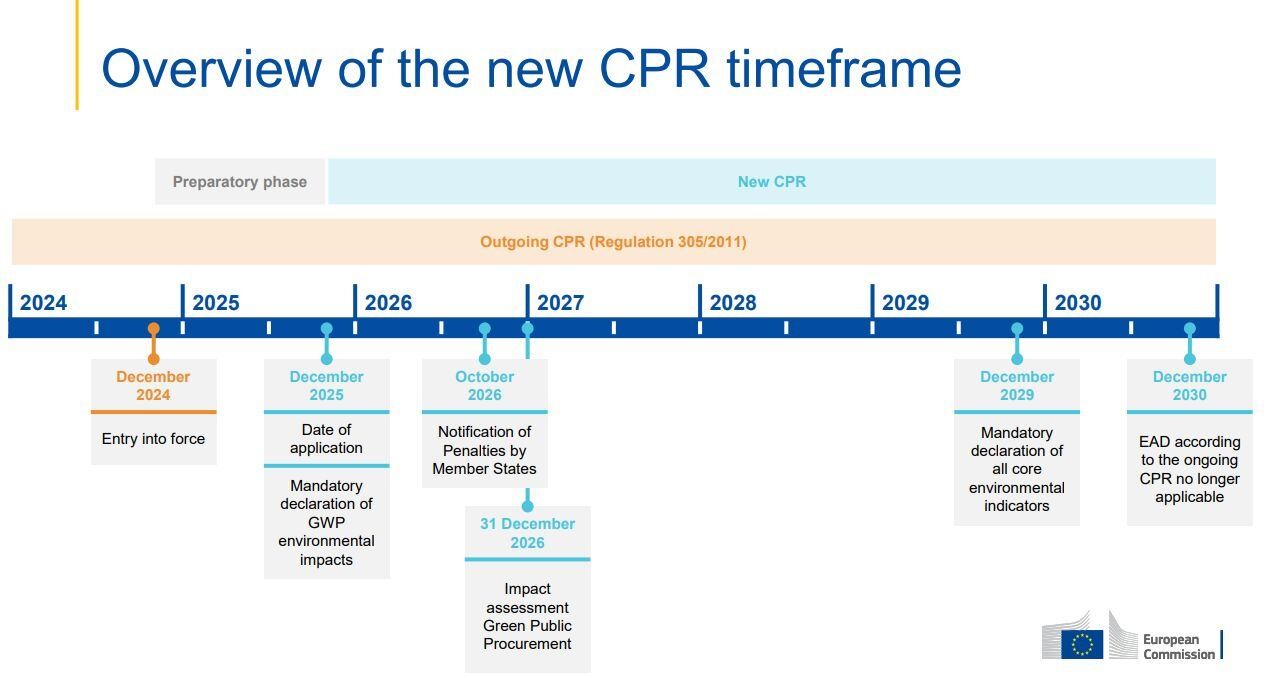 Overview of the new CPR timeframe

Preparatory phase

New CPR

Outgoing CPR (Regulation 305/2011)

2024 2025 2026 2027 2028 2029 2030

December 2024

Entry into force

December 2025

Date of application

Mandatory declaration of GWP environmental impacts

October 2026

Notification of Penalties by Member States

31 December 2026

Impact assessment Green Public Procurement

December 2029

Mandatory declaration of all core environmental indicators

December 2030

EAD according to the ongoing CPR no longer applicable

European Commission